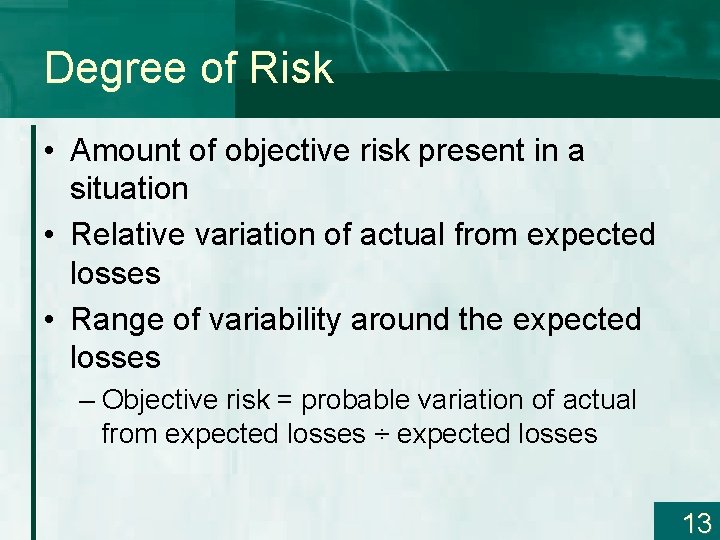 Degree of Risk

• Amount of objective risk present in a situation

• Relative variation of actual from expected losses

• Range of variability around the expected losses

– Objective risk = probable variation of actual from expected losses ÷ expected losses

13